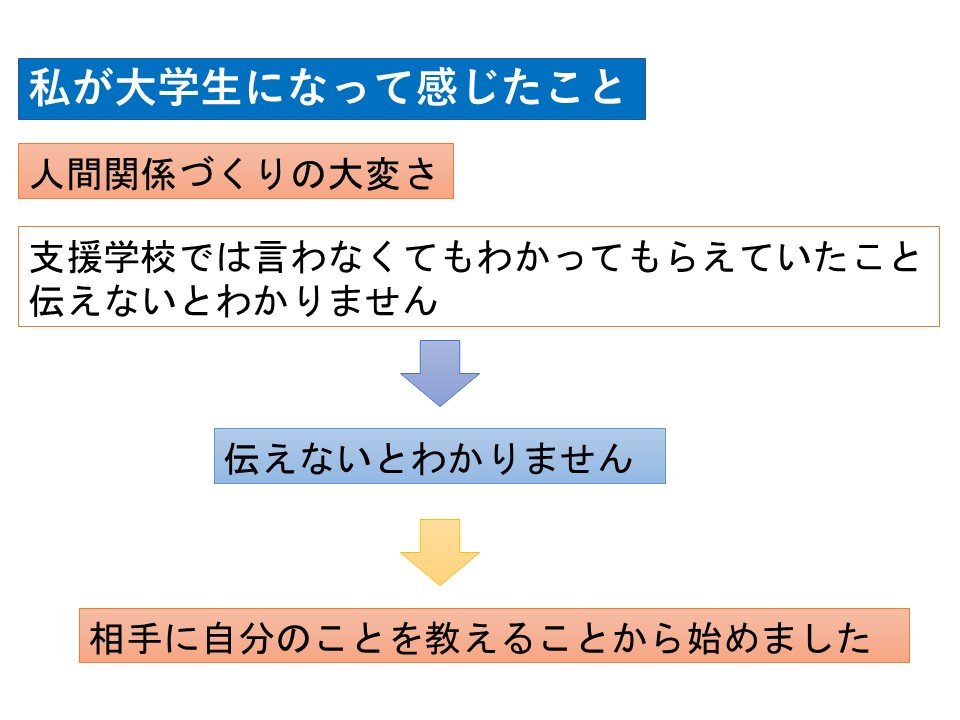 私が大学生になって感じたこと

人間関係づくりの大変さ

支援学校では言わなくてもわかってもらえていたこと
伝えないとわかりません

伝えないとわかりません

相手に自分のことを教えることから始めました